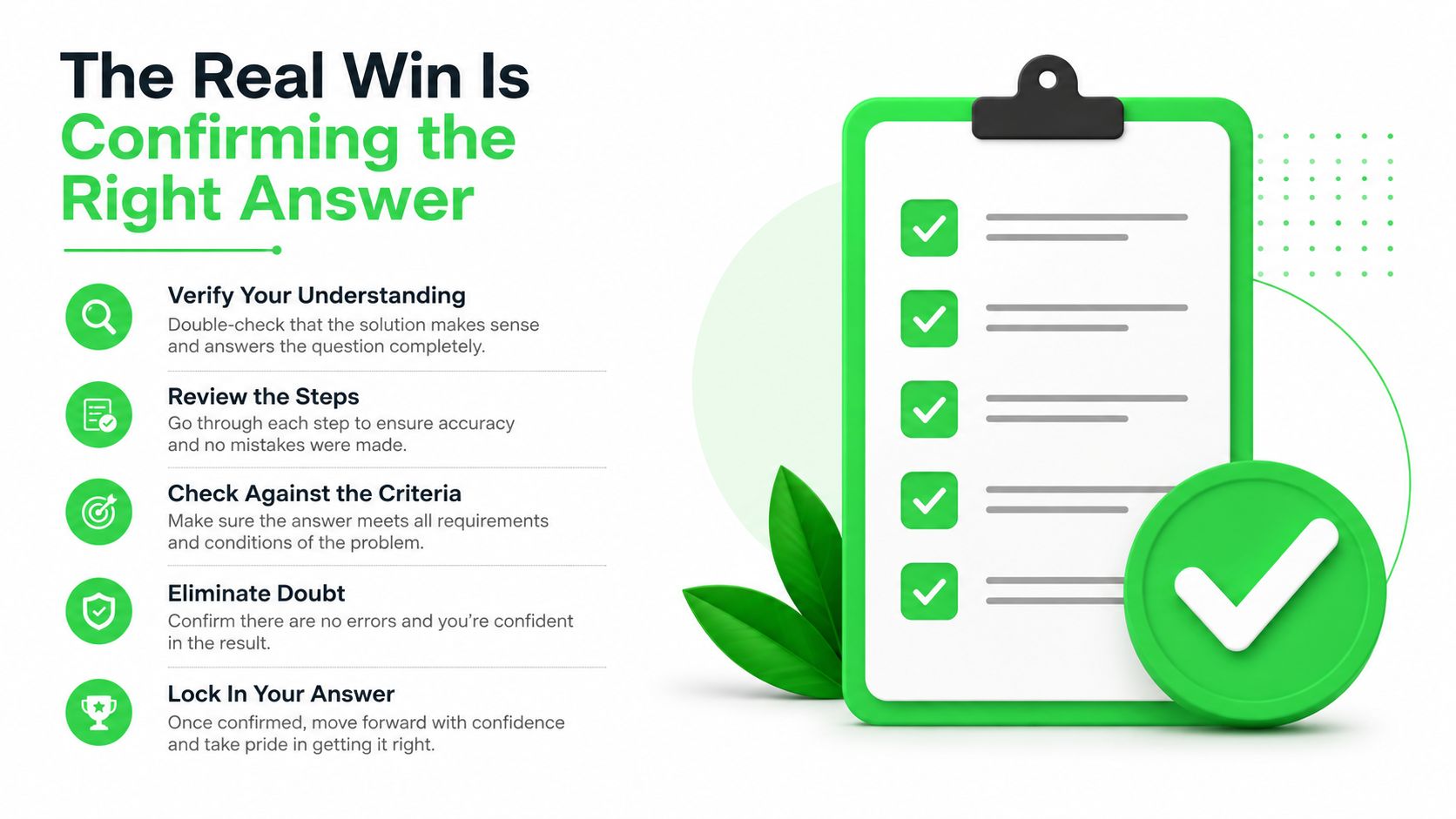 The Real Win Is Confirming the Right Answer

Verify Your Understanding
Double-check that the solution makes sense and answers the question completely.

Review the Steps
Go through each step to ensure accuracy and no mistakes were made.

Check Against the Criteria
Make sure the answer meets all requirements and conditions of the problem.

Eliminate Doubt
Confirm there are no errors and you're confident in the result.

Lock In Your Answer
Once confirmed, move forward with confidence and take pride in getting it right.